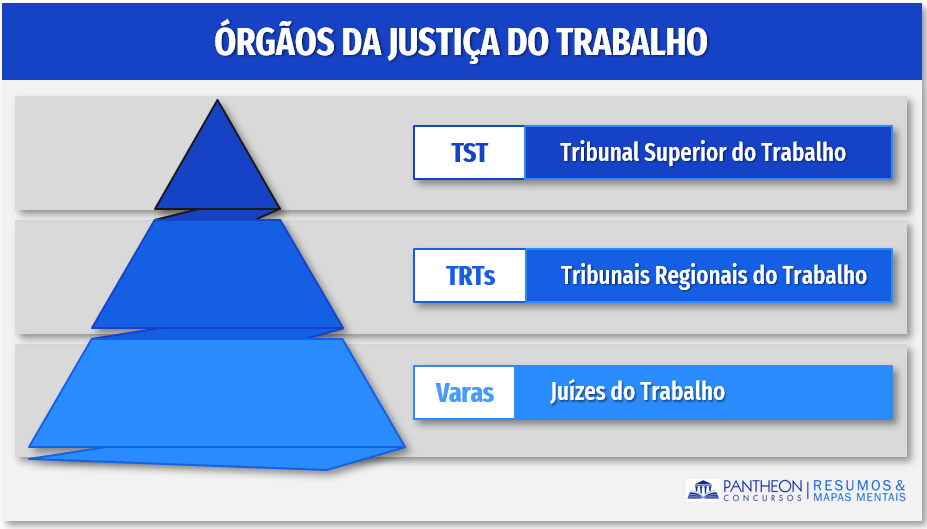 ÓRGÃOS DA JUSTIÇA DO TRABALHO

TST Tribunal Superior do Trabalho

TRTs Tribunais Regionais do Trabalho

Varas Juízes do Trabalho

PANTHEON CONCURSOS | RESUMOS & MAPAS MENTAIS